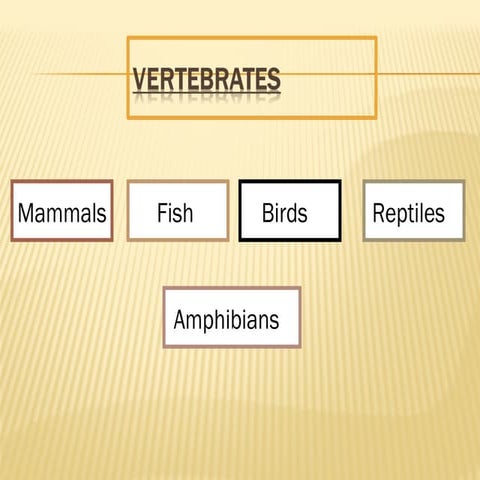 VERTEBRATES

Mammals

Fish

Birds

Reptiles

Amphibians